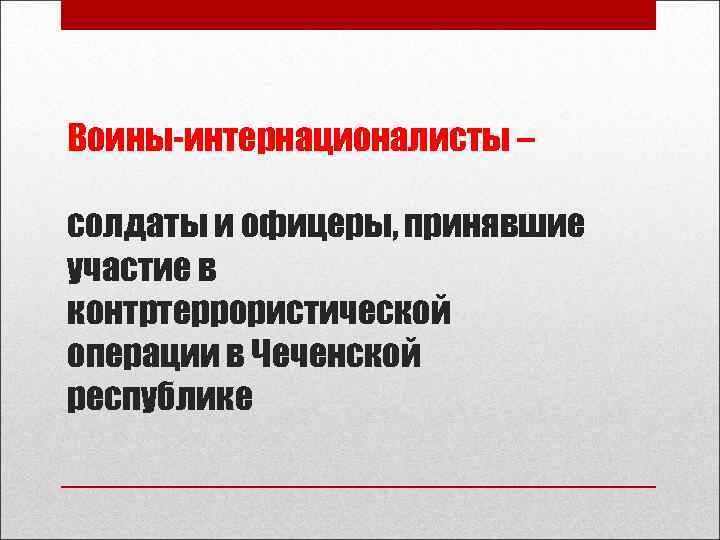 Воины-интернационалисты –

солдаты и офицеры, принявшие участие в контртеррористической операции в Чеченской республике